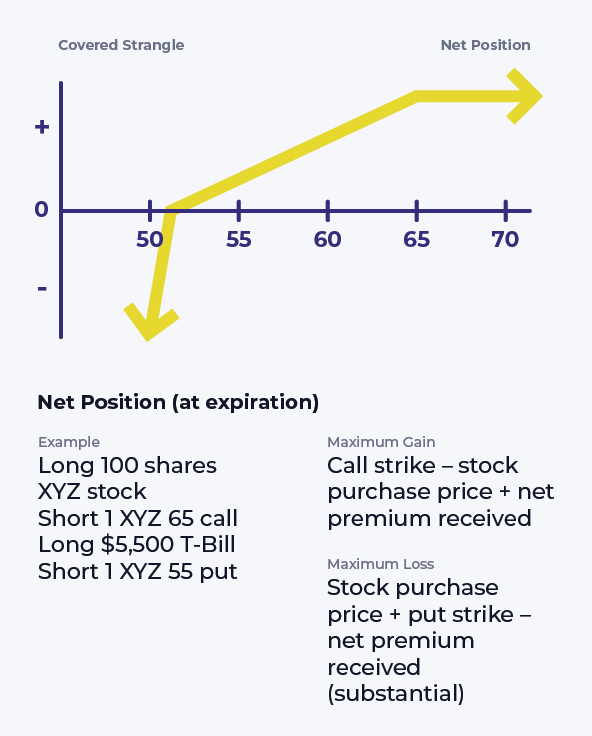 Covered Strangle

Net Position

+

0

-

50

55

60

65

70

Net Position (at expiration)

Example
Long 100 shares XYZ stock
Short 1 XYZ 65 call
Long $5,500 T-Bill
Short 1 XYZ 55 put

Maximum Gain
Call strike – stock purchase price + net premium received

Maximum Loss
Stock purchase price + put strike – net premium received (substantial)